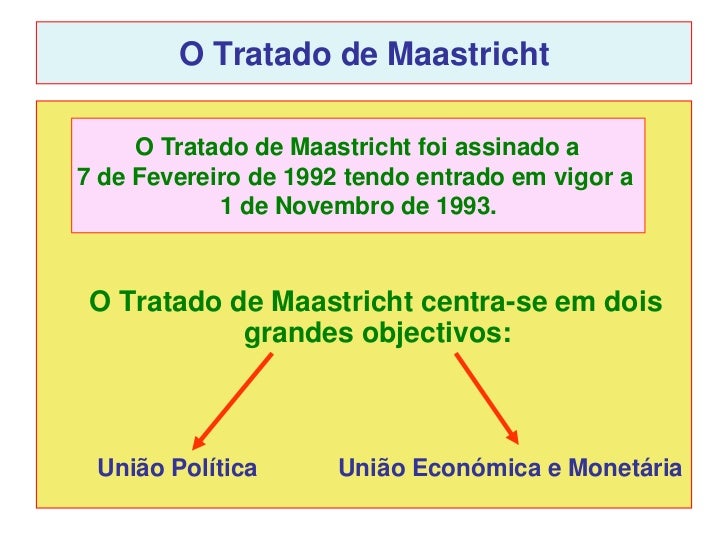 O Tratado de Maastricht

O Tratado de Maastricht foi assinado a 7 de Fevereiro de 1992 tendo entrado em vigor a 1 de Novembro de 1993.

O Tratado de Maastricht centra-se em dois grandes objectivos:

União Política

União Económica e Monetária